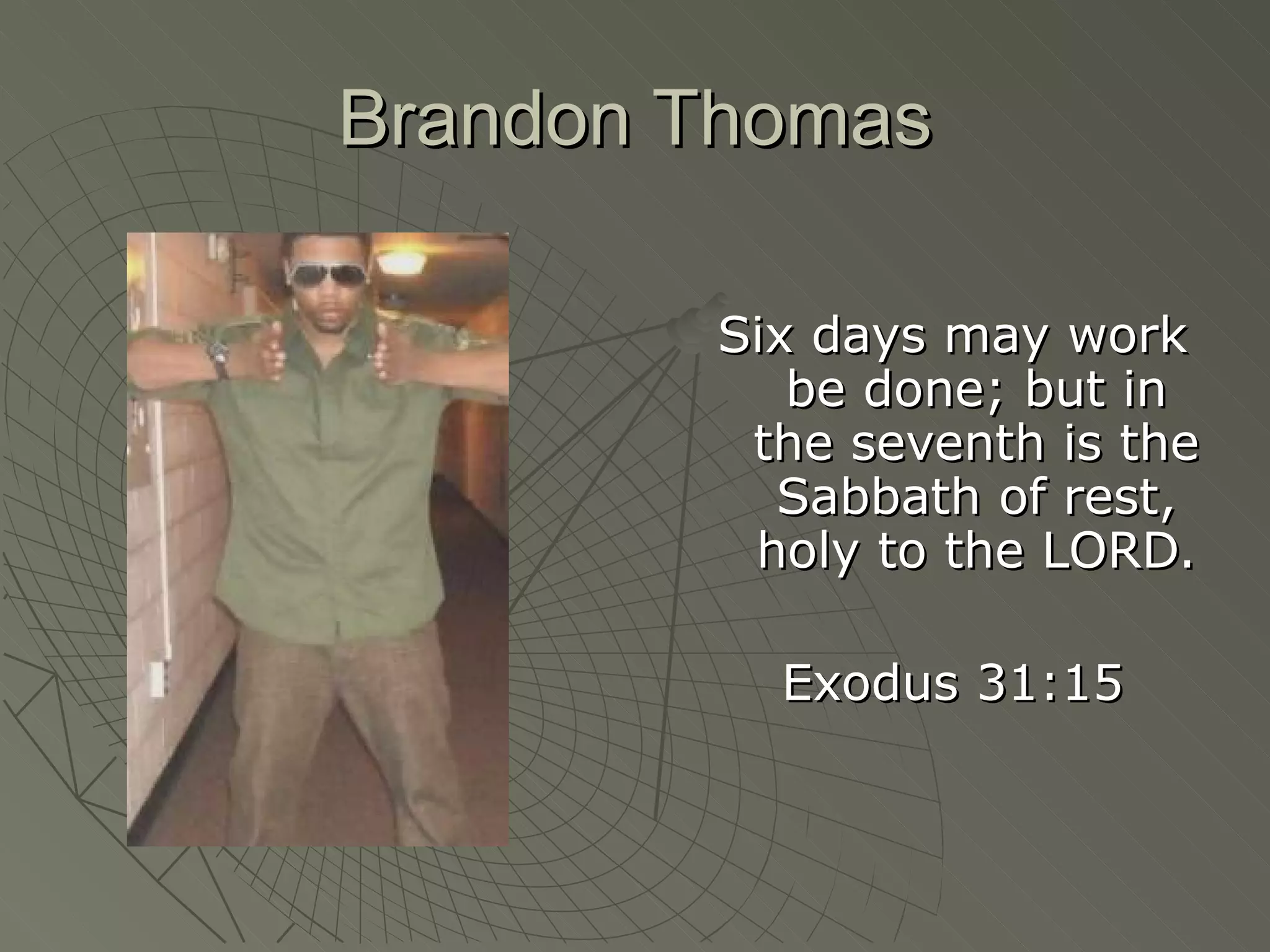 Brandon Thomas

Six days may work be done; but in the seventh is the Sabbath of rest, holy to the LORD.

Exodus 31:15